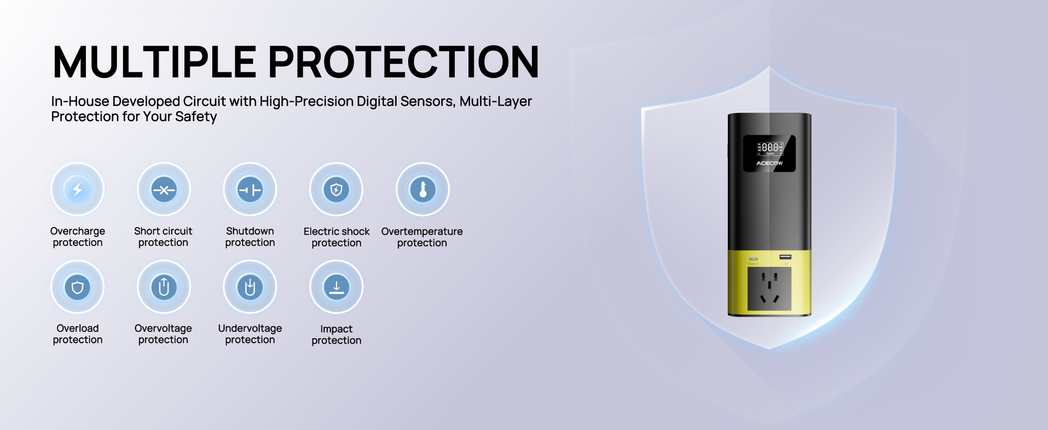 MULTIPLE PROTECTION

In-House Developed Circuit with High-Precision Digital Sensors, Multi-Layer Protection for Your Safety

Overcharge protection

Short circuit protection

Shutdown protection

Electric shock protection

Overtemperature protection

Overload protection

Overvoltage protection

Undervoltage protection

Impact protection

ACECOW